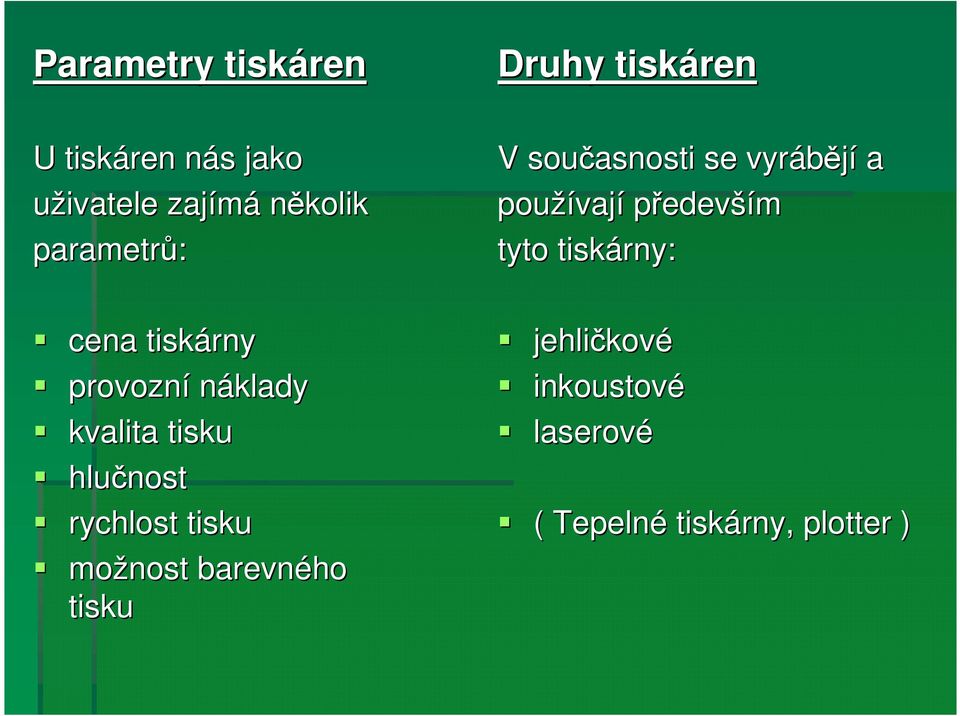 Parametry tiskáren

U tiskáren nás jako uživatele zajímá několik parametrů:

- cena tiskárny
- provozní náklady
- kvalita tisku
- hlučnost
- rychlost tisku
- možnost barevného tisku

Druhy tiskáren

V současnosti se vyrábějí a používají především tyto tiskárny:

- jehličkové
- inkoustové
- laserové

- ( Tepelné tiskárny, plotter )